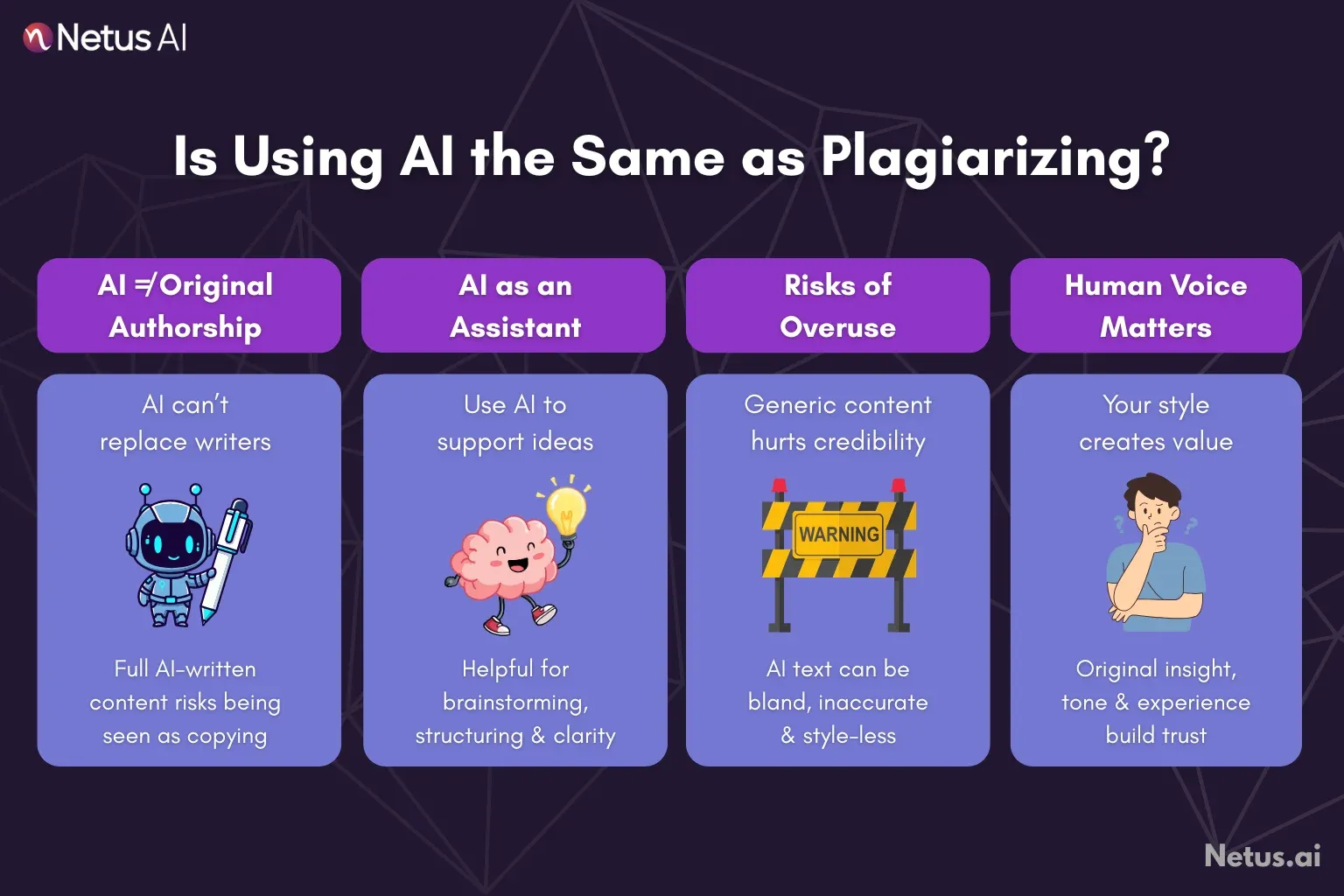 Netus AI

Is Using AI the Same as Plagiarizing?

AI ≠ Original Authorship

AI can't replace writers

Full AI-written content risks being seen as copying

AI as an Assistant

Use AI to support ideas

Helpful for brainstorming, structuring & clarity

Risks of Overuse

Generic content hurts credibility

WARNING

AI text can be bland, inaccurate & style-less

Human Voice Matters

Your style creates value

Original insight, tone & experience build trust

Netus.ai